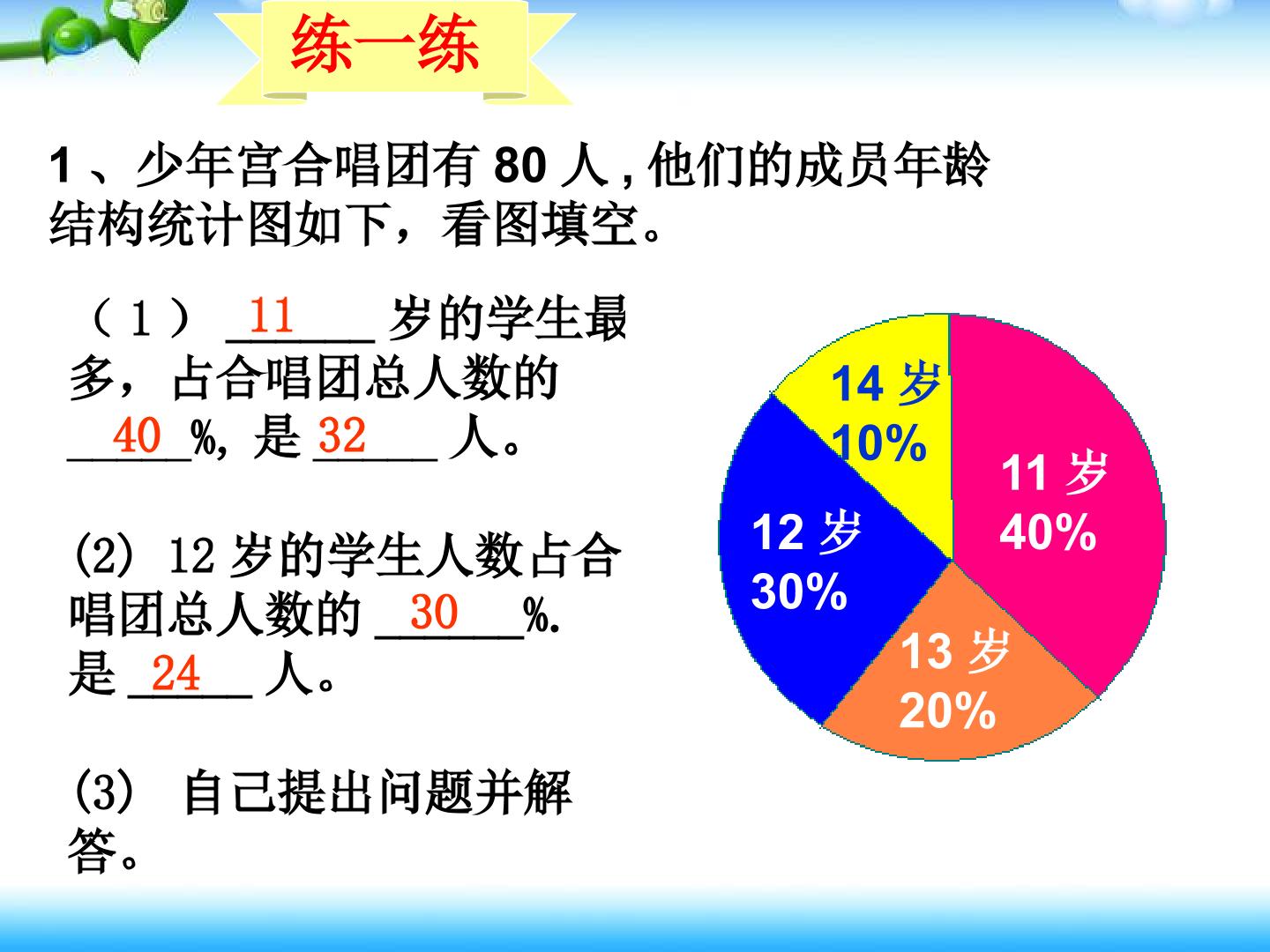 练一练

1、少年宫合唱团有80人,他们的成员年龄结构统计图如下，看图填空。

（1）11岁的学生最多，占合唱团总人数的40%，是32人。

(2) 12岁的学生人数占合唱团总人数的30%.是24人。

(3) 自己提出问题并解答。

14岁
10%

11岁
40%

12岁
30%

13岁
20%